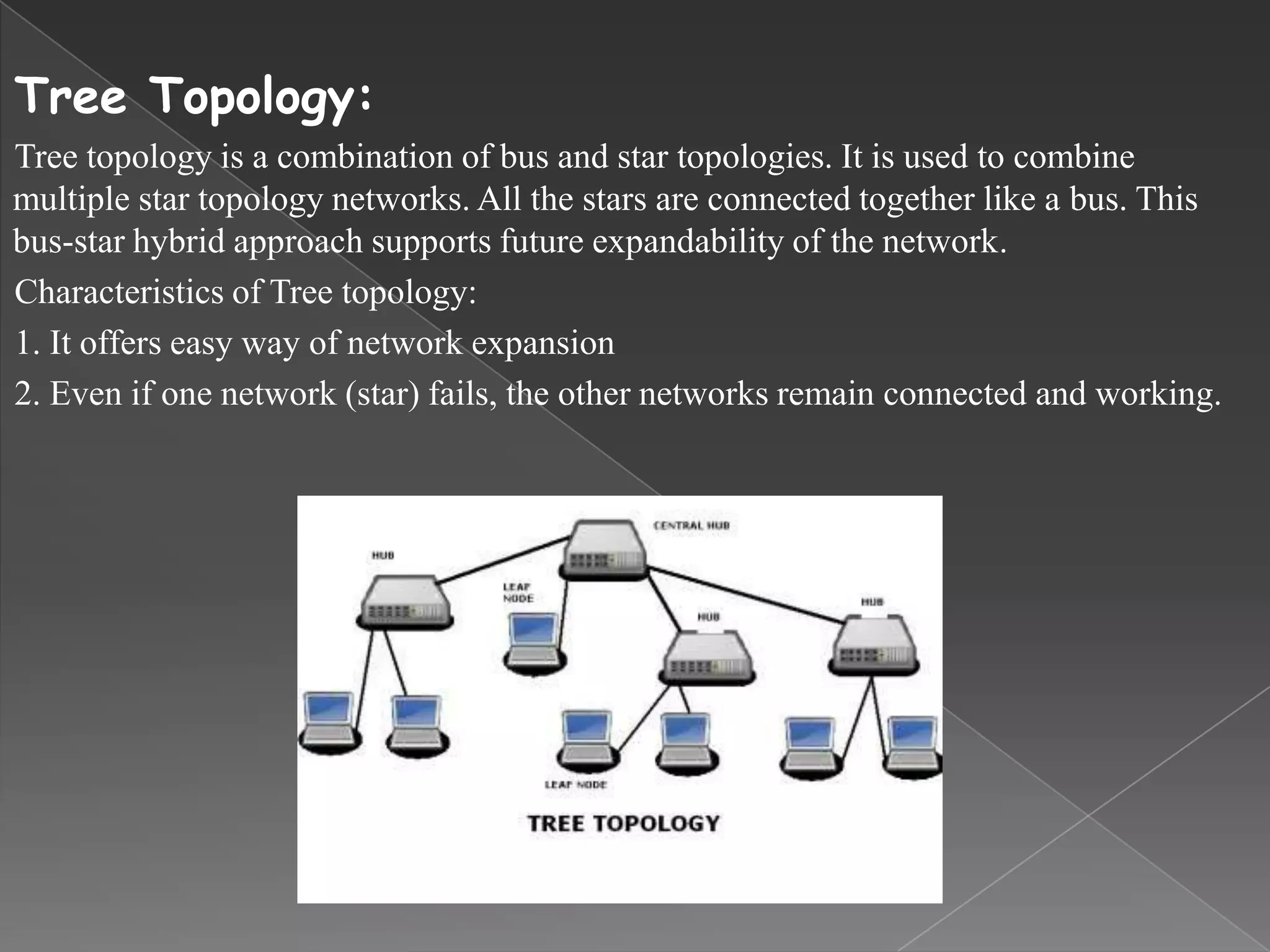 Tree Topology:

Tree topology is a combination of bus and star topologies. It is used to combine multiple star topology networks. All the stars are connected together like a bus. This bus-star hybrid approach supports future expandability of the network.

Characteristics of Tree topology:

1. It offers easy way of network expansion

2. Even if one network (star) fails, the other networks remain connected and working.

CENTRAL HUB

HUB

LEAF NODE

HUB

HUB

LEAF NODE

TREE TOPOLOGY